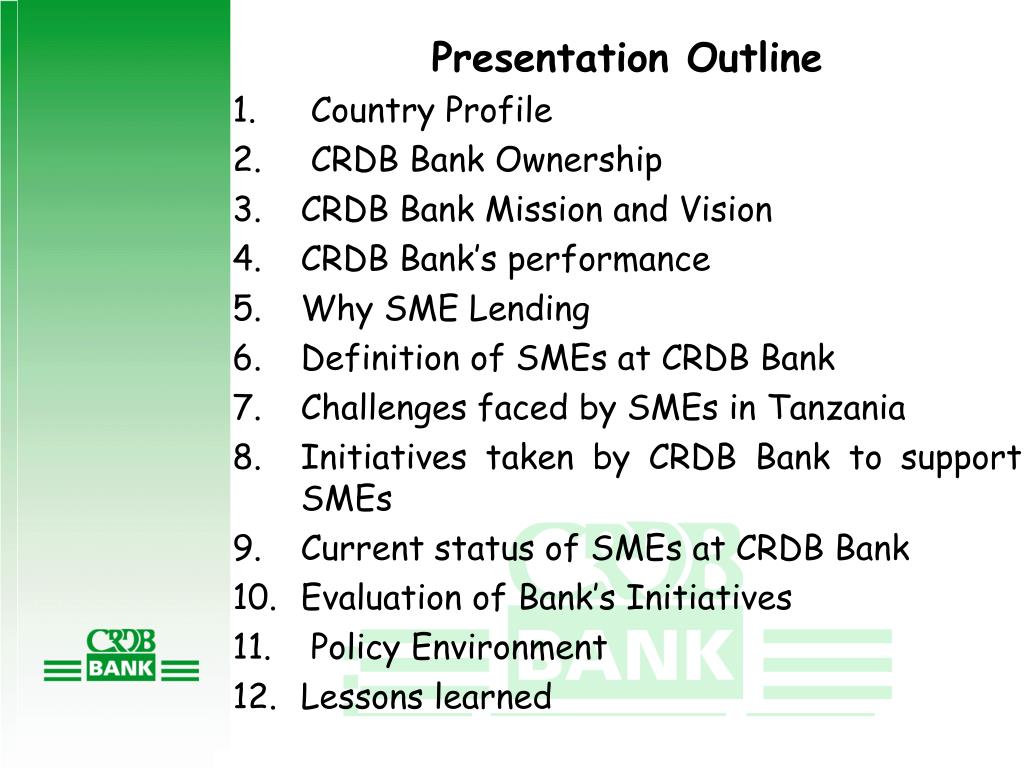 Presentation Outline

1. Country Profile
2. CRDB Bank Ownership
3. CRDB Bank Mission and Vision
4. CRDB Bank's performance
5. Why SME Lending
6. Definition of SMEs at CRDB Bank
7. Challenges faced by SMEs in Tanzania
8. Initiatives taken by CRDB Bank to support SMEs
9. Current status of SMEs at CRDB Bank
10. Evaluation of Bank's Initiatives
11. Policy Environment
12. Lessons learned

CRDB BANK

CRDB BANK